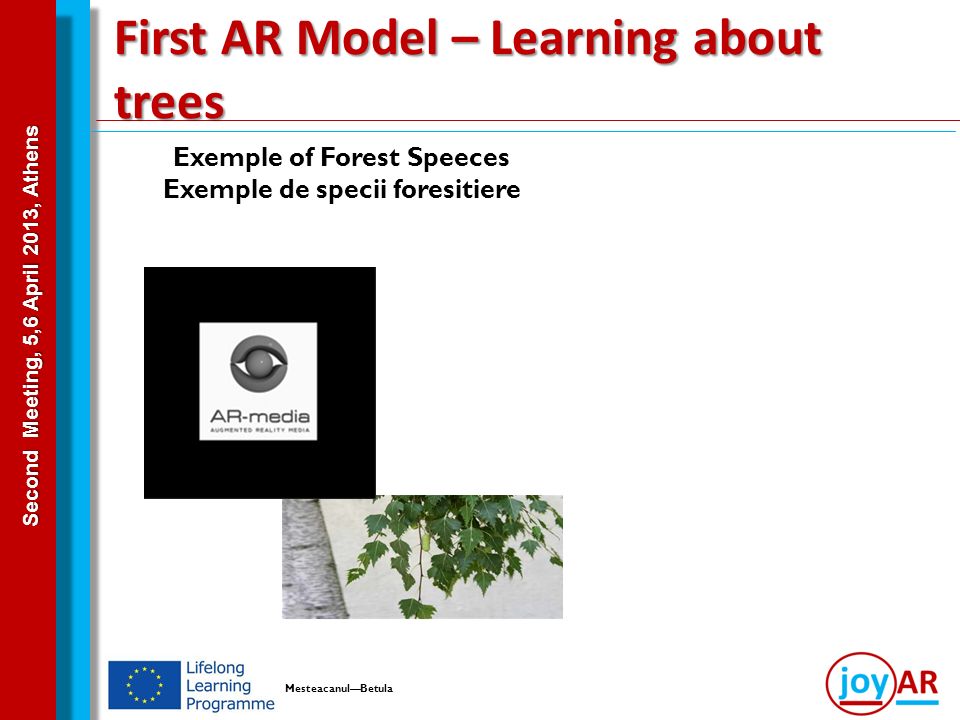 Second Meeting, 5,6 April 2013, Athens

First AR Model – Learning about trees

Exemple of Forest Speeces
Exemple de specii foresitiere

AR-media
AUGMENTED REALITY MEDIA

Lifelong Learning Programme

Mesteacanul—Betula

joyAR